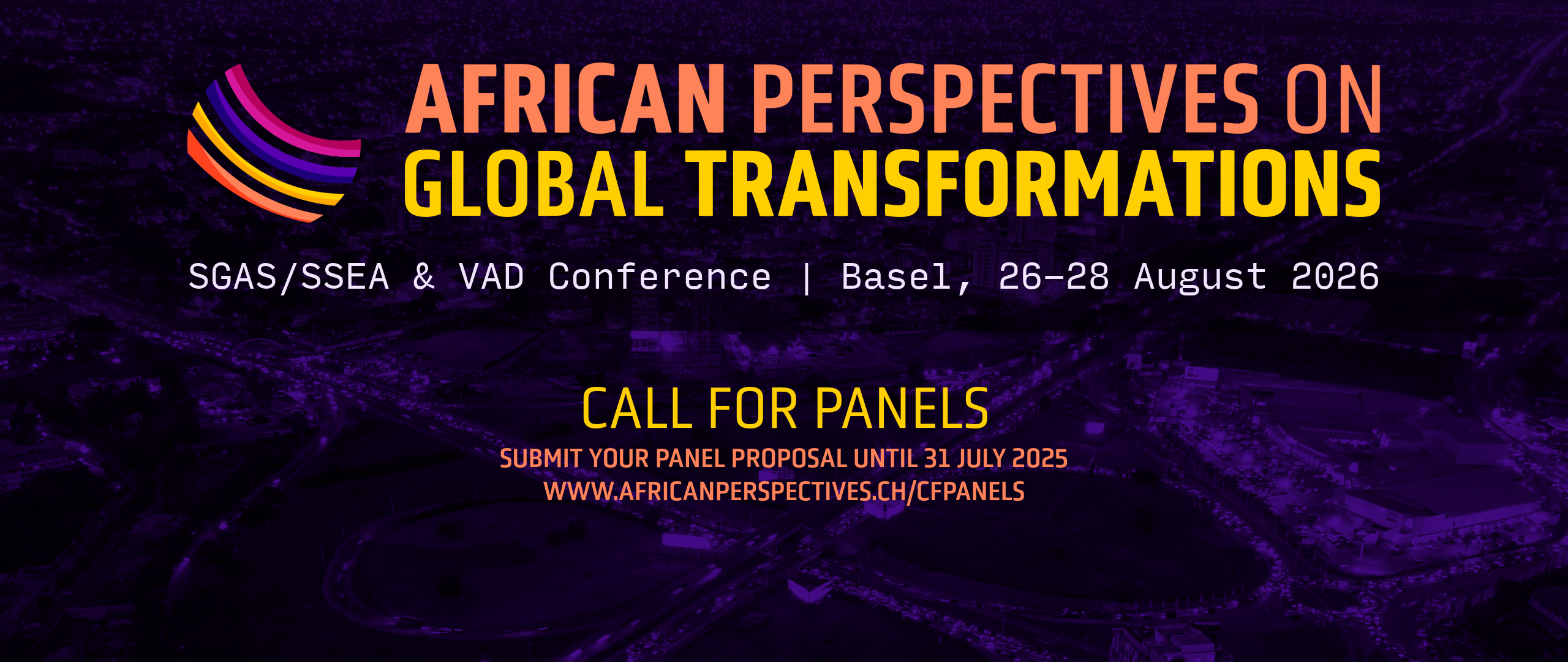 AFRICAN PERSPECTIVES ON GLOBAL TRANSFORMATIONS

SGAS/SSEA & VAD Conference | Basel, 26–28 August 2026

CALL FOR PANELS

SUBMIT YOUR PANEL PROPOSAL UNTIL 31 JULY 2025
WWW.AFRICANPERSPECTIVES.CH/CFPANELS